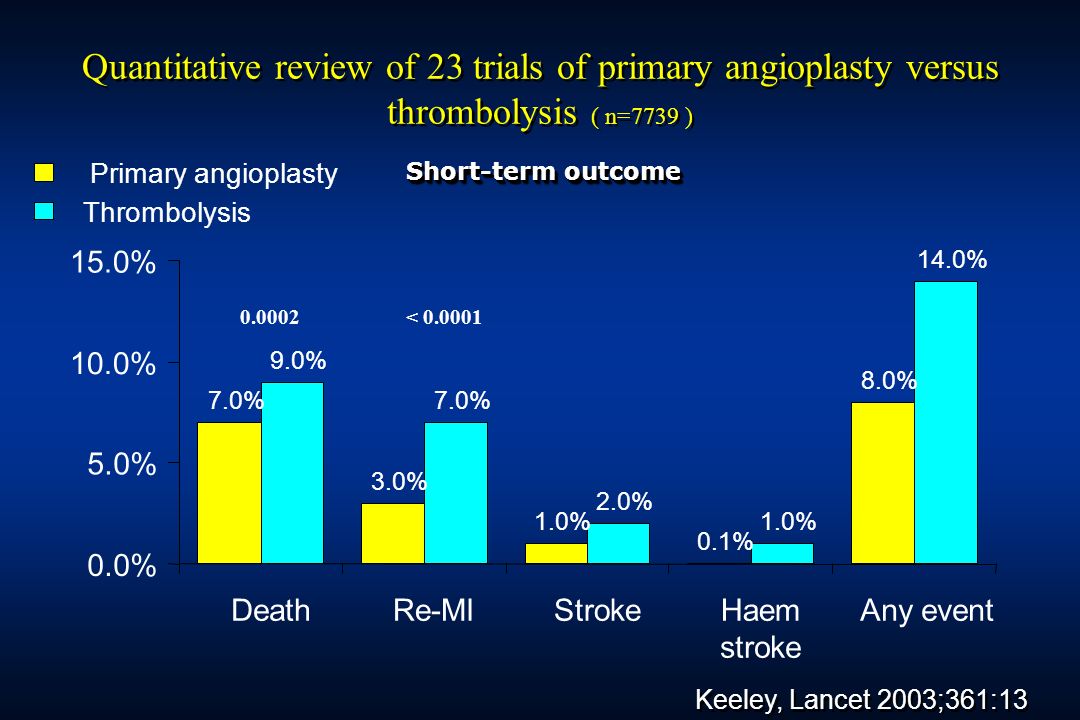 Quantitative review of 23 trials of primary angioplasty versus thrombolysis ( n=7739 )

Primary angioplasty
Thrombolysis

Short-term outcome

15.0%
10.0%
5.0%
0.0%

0.0002
< 0.0001

7.0%
9.0%
3.0%
7.0%
1.0%
2.0%
0.1%
1.0%
8.0%
14.0%

Death
Re-MI
Stroke
Haem stroke
Any event

Keeley, Lancet 2003;361:13